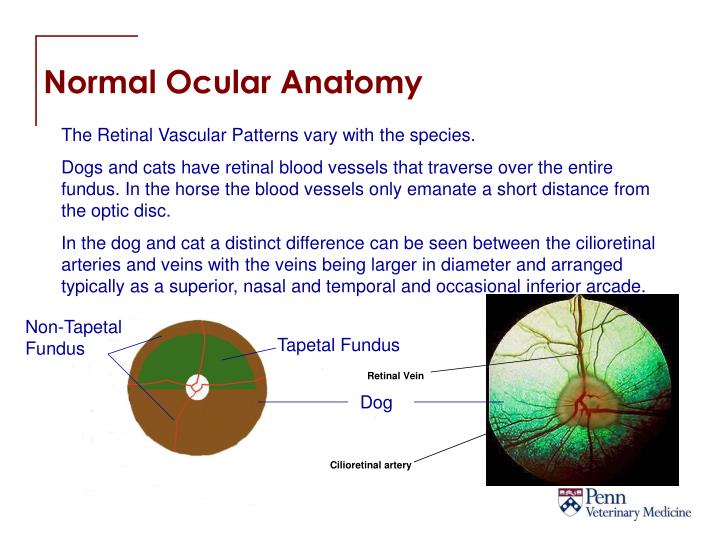 Normal Ocular Anatomy

The Retinal Vascular Patterns vary with the species.

Dogs and cats have retinal blood vessels that traverse over the entire fundus. In the horse the blood vessels only emanate a short distance from the optic disc.

In the dog and cat a distinct difference can be seen between the cilioretinal arteries and veins with the veins being larger in diameter and arranged typically as a superior, nasal and temporal and occasional inferior arcade.

Non-Tapetal Fundus

Tapetal Fundus

Retinal Vein

Dog

Cilioretinal artery

Penn
Veterinary Medicine